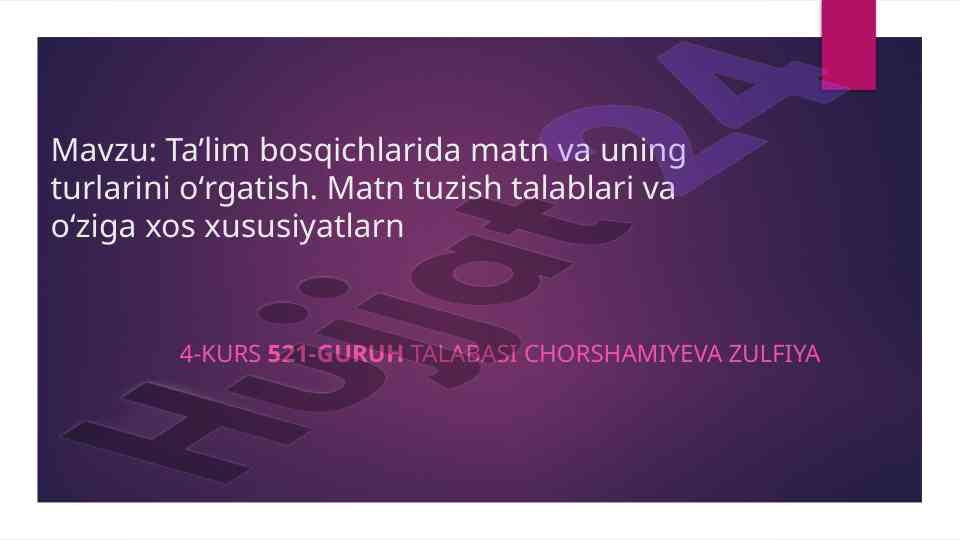 Mavzu: Ta’lim bosqichlarida matn va uning turlarini o‘rgatish. Matn tuzish talablari va o‘ziga xos xususiyatlarn

4-KURS 521-GURUH TALABASI CHORSHAMIYEVA ZULFIYA

Hujjat24